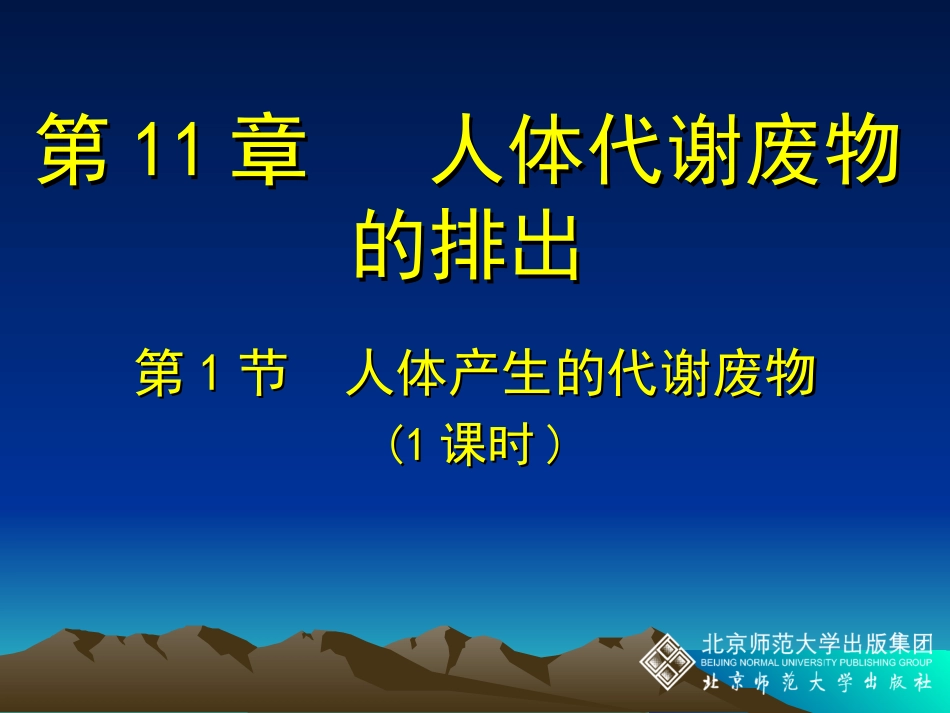 第 11 章　人体代谢废物的排出

第 1 节　人体产生的代谢废物

（1 课时）

北京师范大学出版集团
BEIJING NORMAL UNIVERSITY PUBLISHING GROUP
北京师范大学出版社